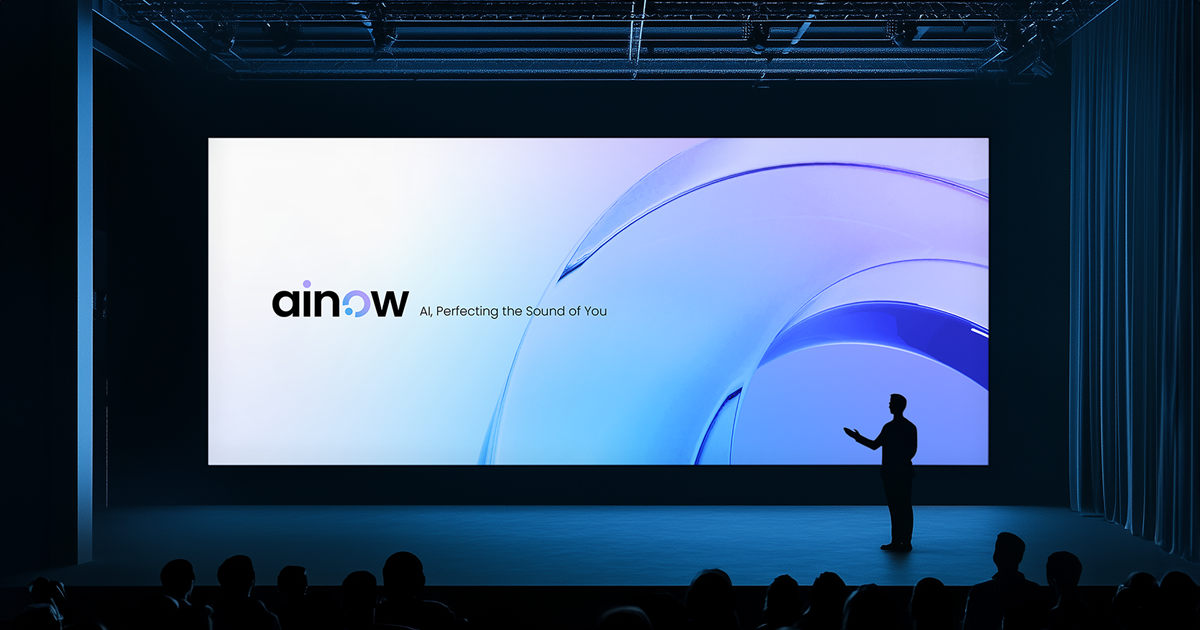 ainow AI, Perfecting the Sound of You